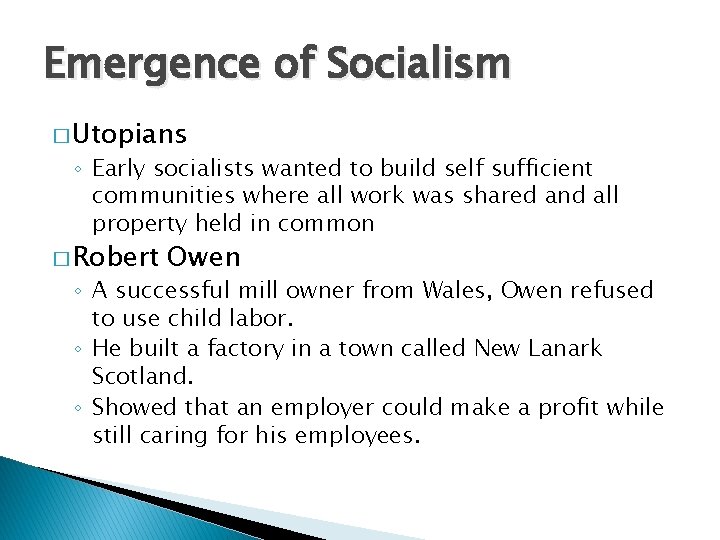 Emergence of Socialism

□ Utopians

◦ Early socialists wanted to build self sufficient communities where all work was shared and all property held in common

□ Robert Owen

◦ A successful mill owner from Wales, Owen refused to use child labor.

◦ He built a factory in a town called New Lanark Scotland.

◦ Showed that an employer could make a profit while still caring for his employees.